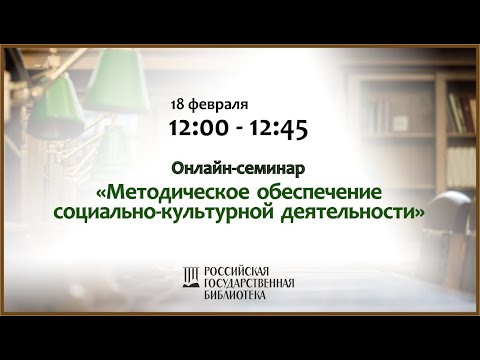 18 февраля
12:00 - 12:45

Онлайн-семинар
«Методическое обеспечение социально-культурной деятельности»

РОССИЙСКАЯ
ГОСУДАРСТВЕННАЯ
БИБЛИОТЕКА